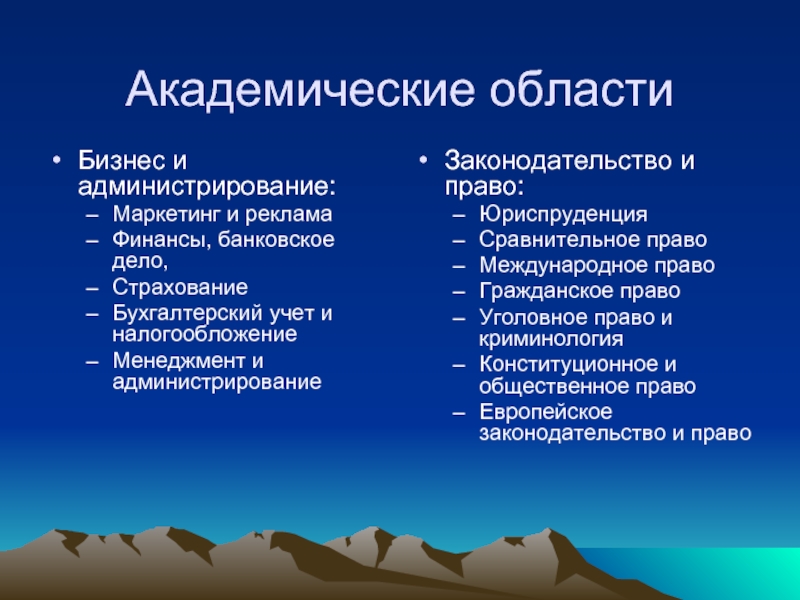 Академические области

• Бизнес и администрирование:
– Маркетинг и реклама
– Финансы, банковское дело,
– Страхование
– Бухгалтерский учет и налогообложение
– Менеджмент и администрирование

• Законодательство и право:
– Юриспруденция
– Сравнительное право
– Международное право
– Гражданское право
– Уголовное право и криминология
– Конституционное и общественное право
– Европейское законодательство и право